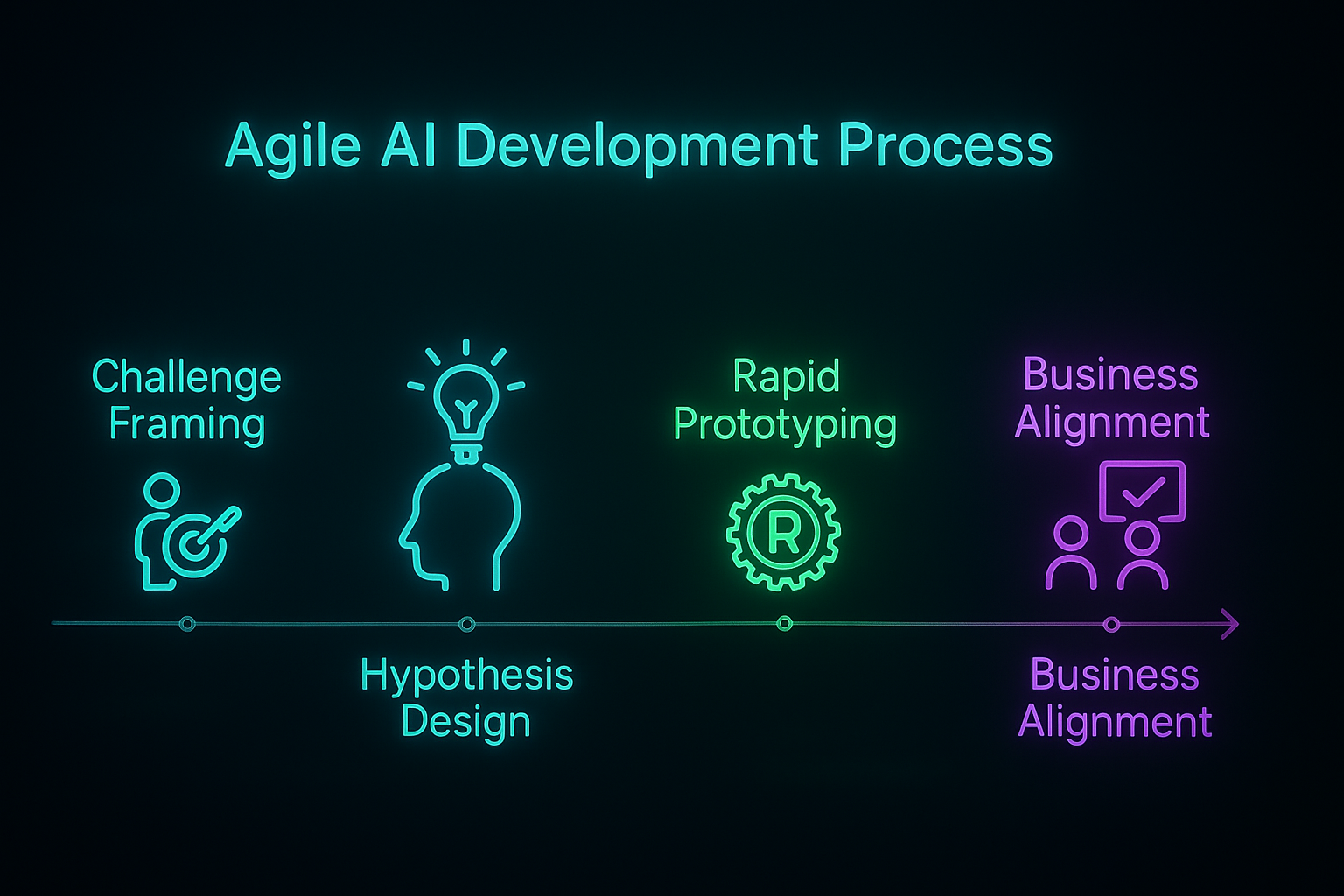 Agile AI Development Process

Challenge Framing

Rapid Prototyping

Business Alignment

R

Hypothesis Design

Business Alignment